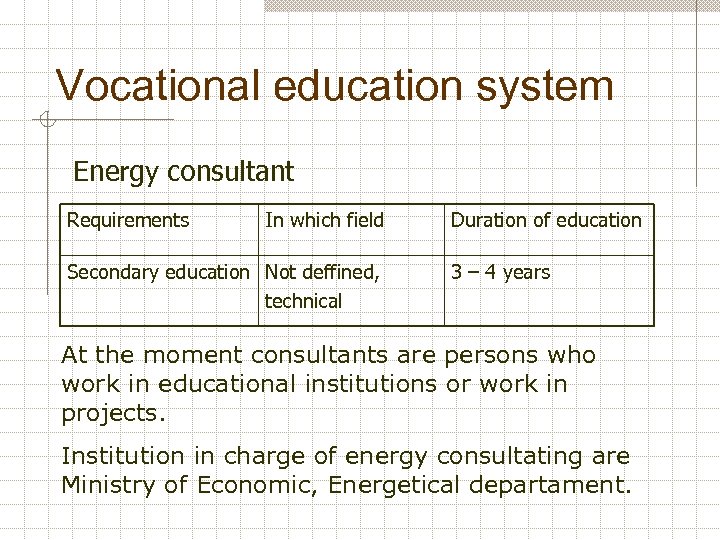 Vocational education system

Energy consultant

| Requirements | In which field | Duration of education |
|---|---|---|
| Secondary education | Not deffined, technical | 3 – 4 years |

At the moment consultants are persons who work in educational institutions or work in projects.

Institution in charge of energy consultating are Ministry of Economic, Energetical departament.